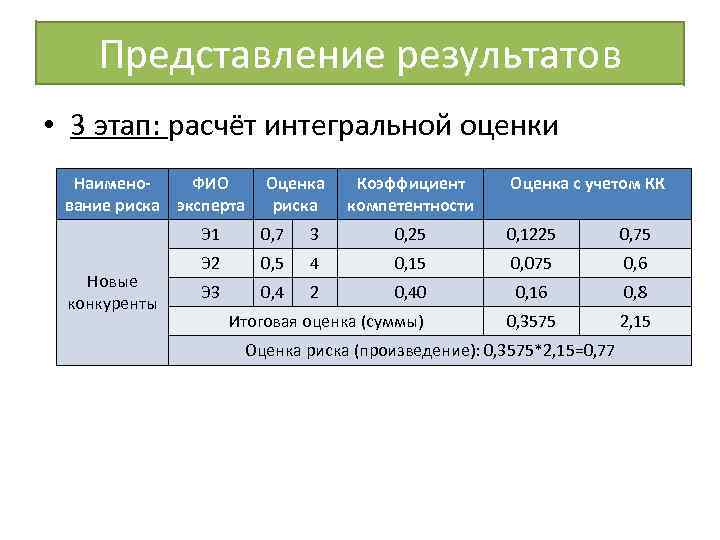 Представление результатов

• 3 этап: расчёт интегральной оценки

| Наименование риска | ФИО эксперта | Оценка риска | | Коэффициент компетентности | Оценка с учетом КК | |
|---|---|---|---|---|---|---|
| Новые конкуренты | Э1 | 0,7 | 3 | 0,25 | 0,1225 | 0,75 |
| | Э2 | 0,5 | 4 | 0,15 | 0,075 | 0,6 |
| | Э3 | 0,4 | 2 | 0,40 | 0,16 | 0,8 |
| | Итоговая оценка (суммы) | | | | 0,3575 | 2,15 |
| | Оценка риска (произведение): 0,3575*2,15=0,77 | | | | | |